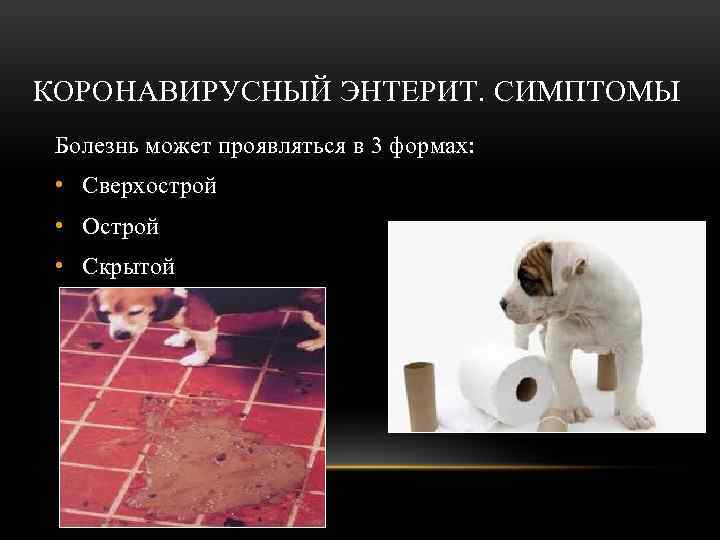 КОРОНАВИРУСНЫЙ ЭНТЕРИТ. СИМПТОМЫ

Болезнь может проявляться в 3 формах:

• Сверхострой
• Острой
• Скрытой